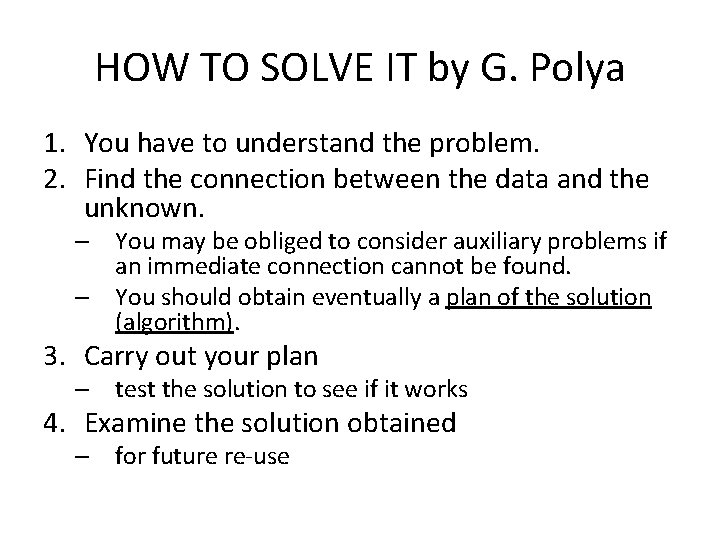 HOW TO SOLVE IT by G. Polya

1. You have to understand the problem.
2. Find the connection between the data and the unknown.
   – You may be obliged to consider auxiliary problems if an immediate connection cannot be found.
   – You should obtain eventually a plan of the solution (algorithm).
3. Carry out your plan
   – test the solution to see if it works
4. Examine the solution obtained
   – for future re-use